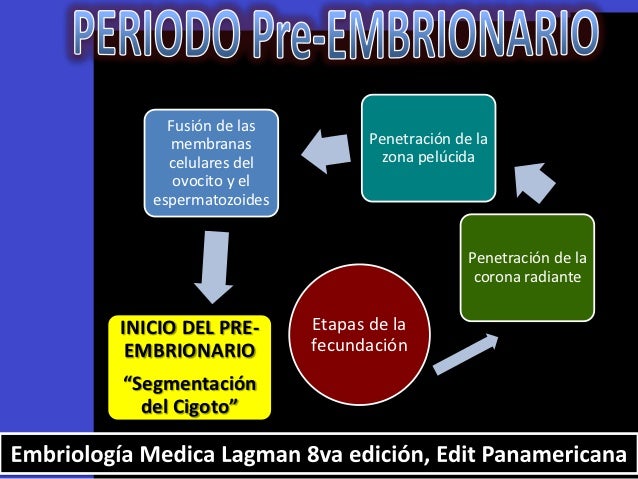 PERIODO Pre-EMBRIONARIO

Etapas de la fecundación

Penetración de la corona radiante

Penetración de la zona pelúcida

Fusión de las membranas celulares del ovocito y el espermatozoides

INICIO DEL PRE-EMBRIONARIO

“Segmentación del Cigoto”

Embriología Medica Lagman 8va edición, Edit Panamericana